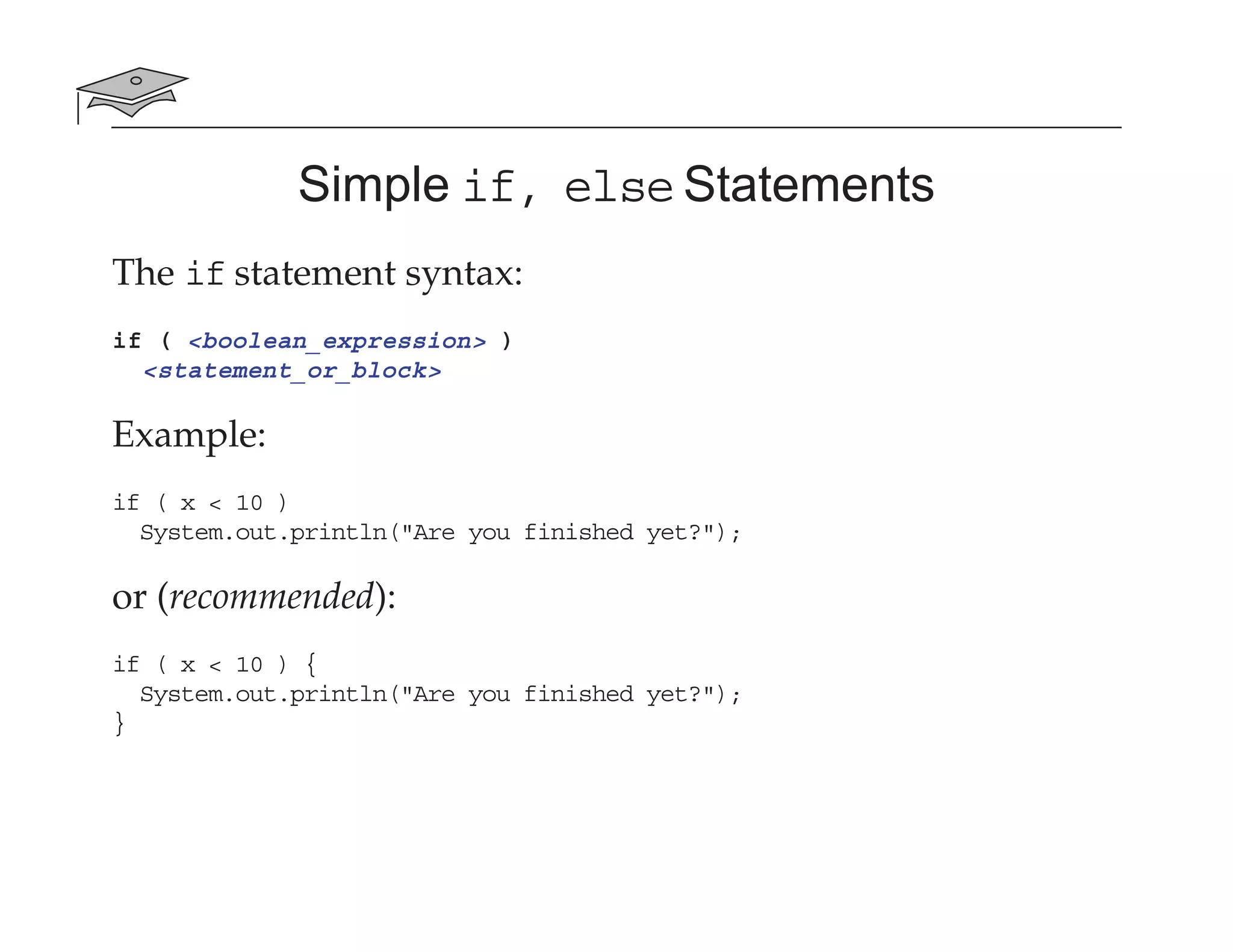 Simple if, else Statements

The if statement syntax:

if ( <boolean_expression> )
  <statement_or_block>

Example:

if ( x < 10 )
  System.out.println("Are you finished yet?");

or (recommended):

if ( x < 10 ) {
  System.out.println("Are you finished yet?");
}